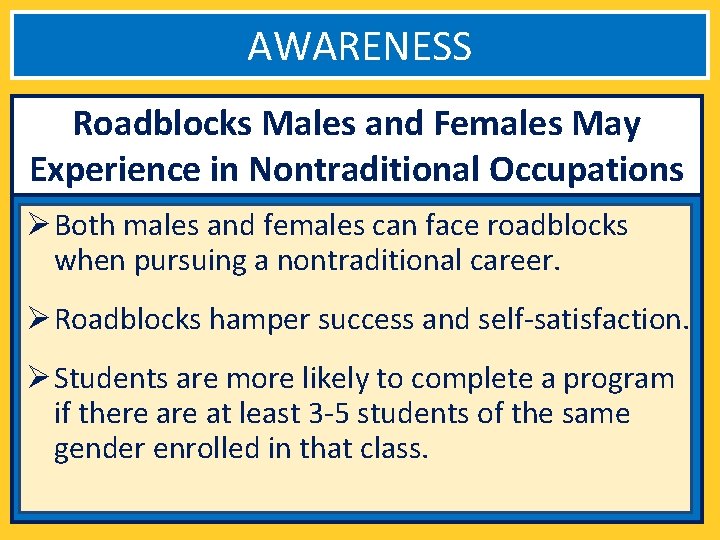 AWARENESS

Roadblocks Males and Females May Experience in Nontraditional Occupations

➢ Both males and females can face roadblocks when pursuing a nontraditional career.

➢ Roadblocks hamper success and self-satisfaction.

➢ Students are more likely to complete a program if there are at least 3-5 students of the same gender enrolled in that class.